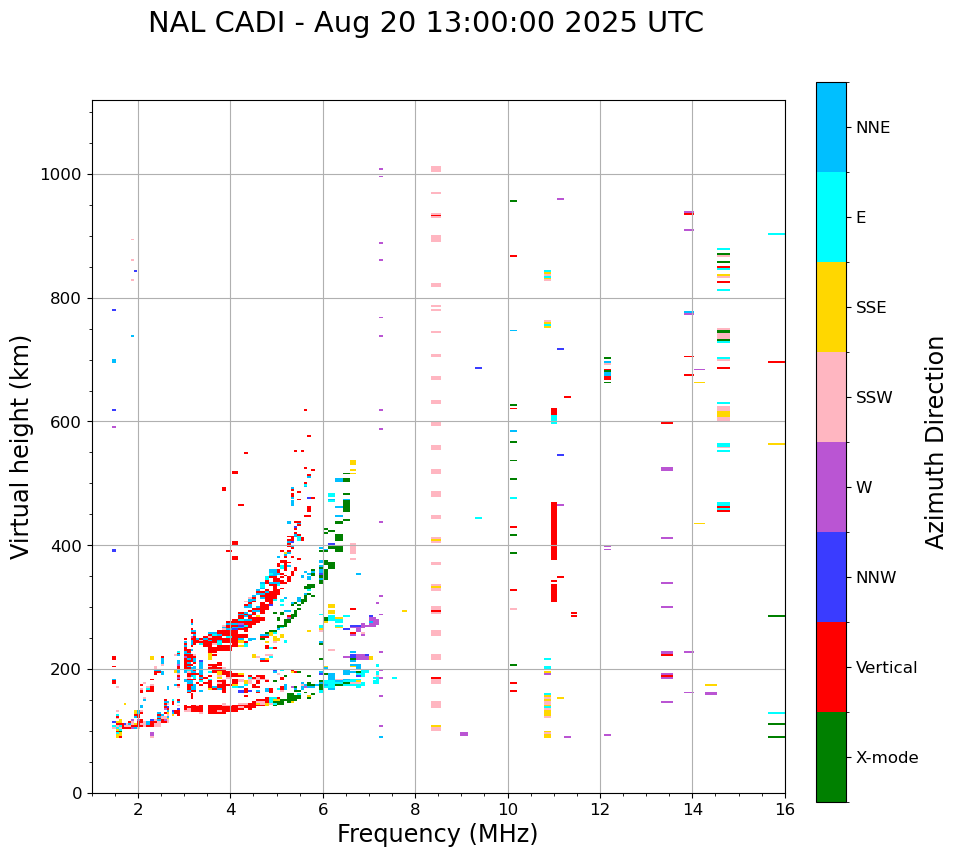 NAL CADI - Aug 20 13:00:00 2025 UTC

Virtual height (km)

1000
800
600
400
200
0

2
4
6
8
10
12
14
16

Frequency (MHz)

NNE
E
SSE
SSW
W
NNW
Vertical
X-mode

Azimuth Direction